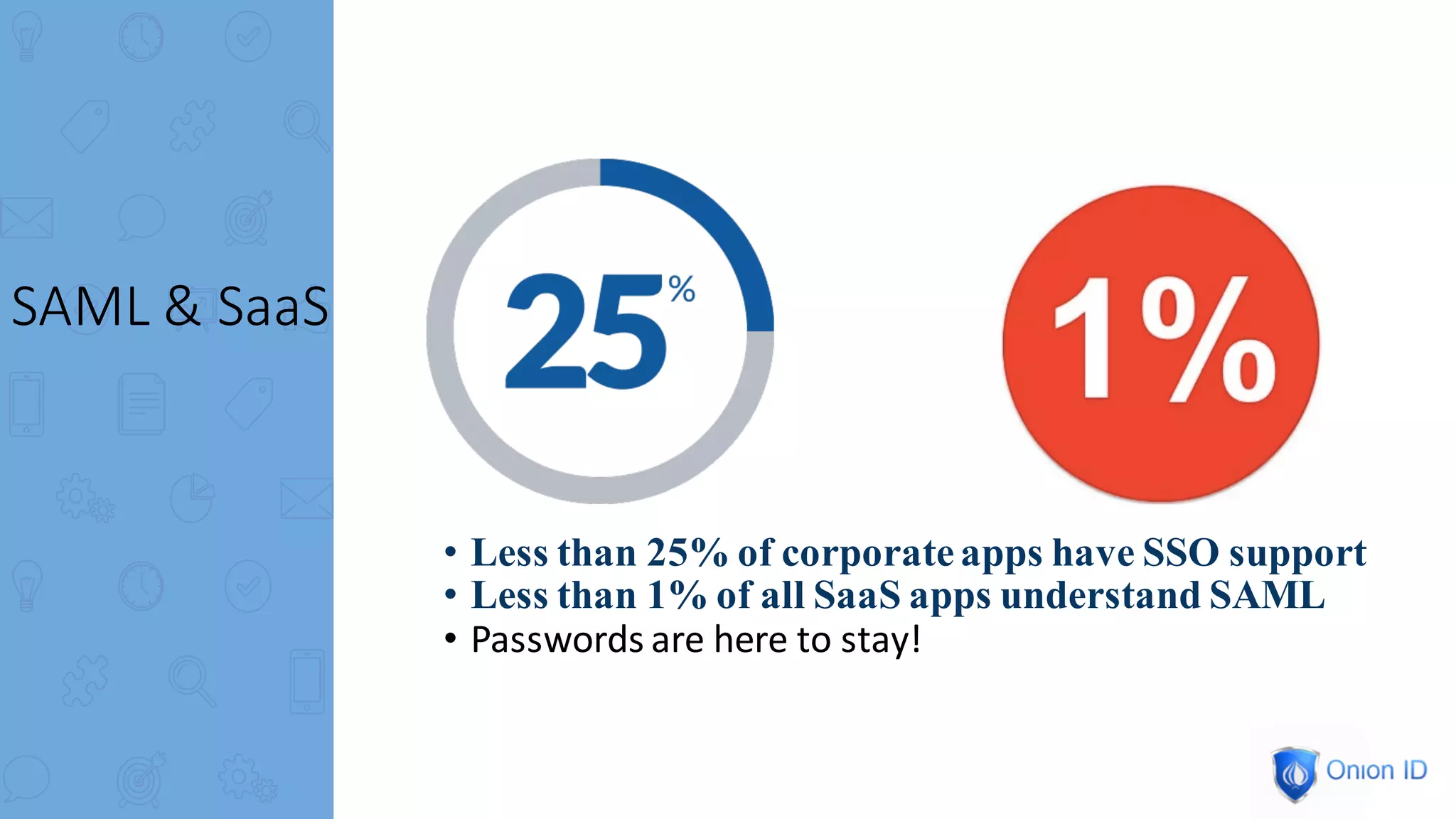 SAML & SaaS

25%

1%

• Less than 25% of corporate apps have SSO support
• Less than 1% of all SaaS apps understand SAML
• Passwords are here to stay!

Onion ID